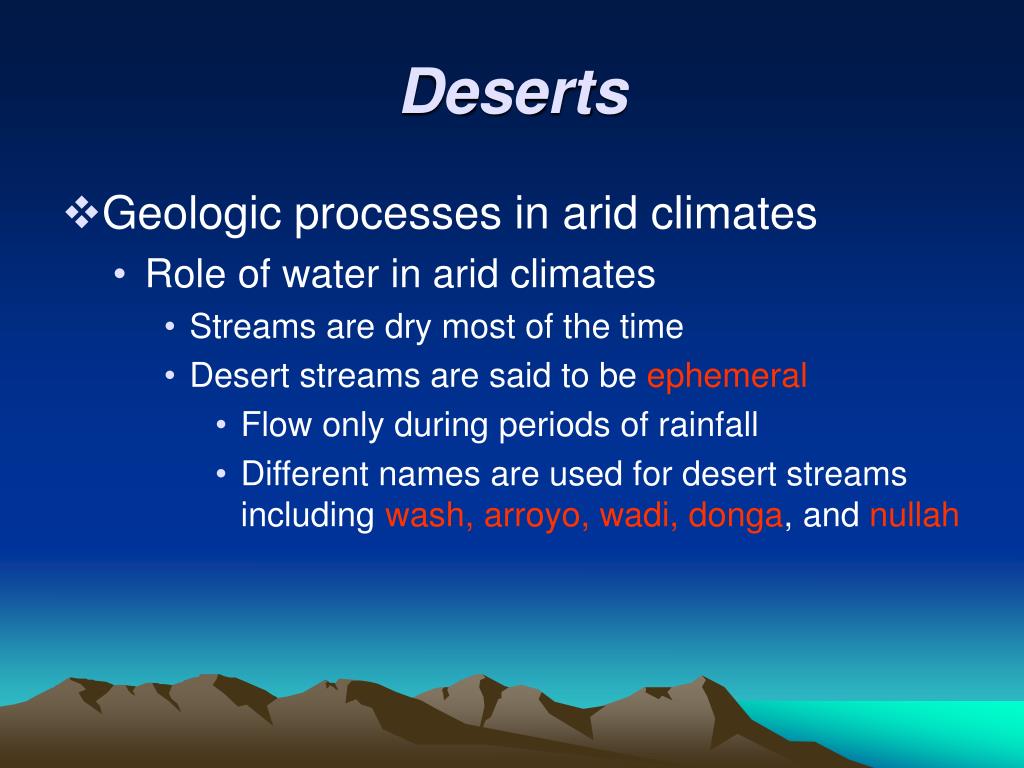 Deserts

❖Geologic processes in arid climates

• Role of water in arid climates

• Streams are dry most of the time

• Desert streams are said to be ephemeral

• Flow only during periods of rainfall

• Different names are used for desert streams including wash, arroyo, wadi, donga, and nullah